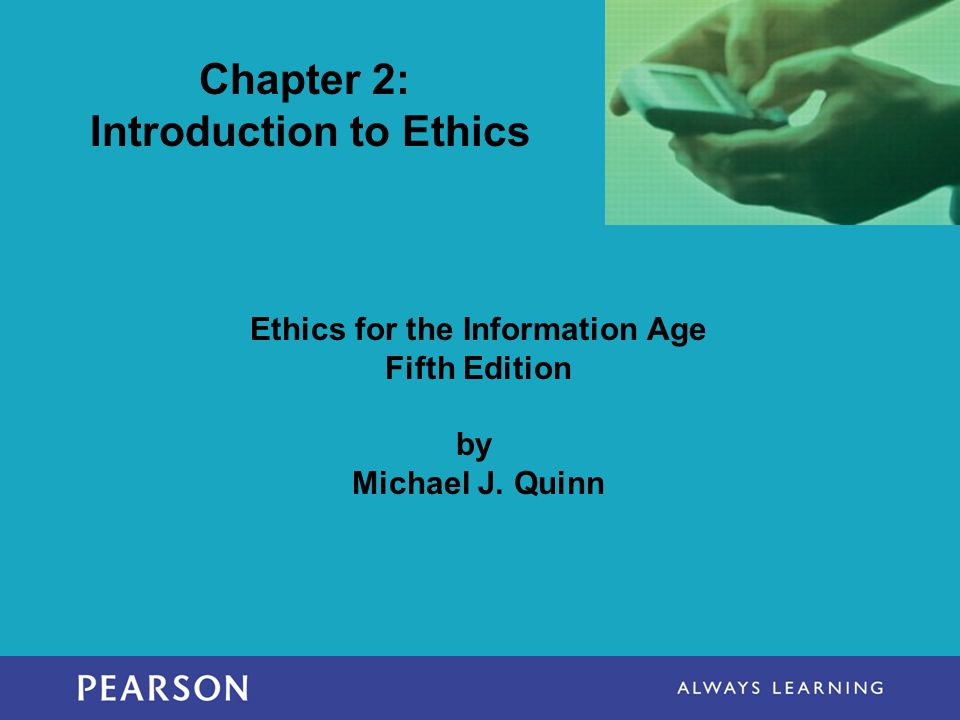 Chapter 2:
Introduction to Ethics

Ethics for the Information Age
Fifth Edition

by
Michael J. Quinn

PEARSON

ALWAYS LEARNING